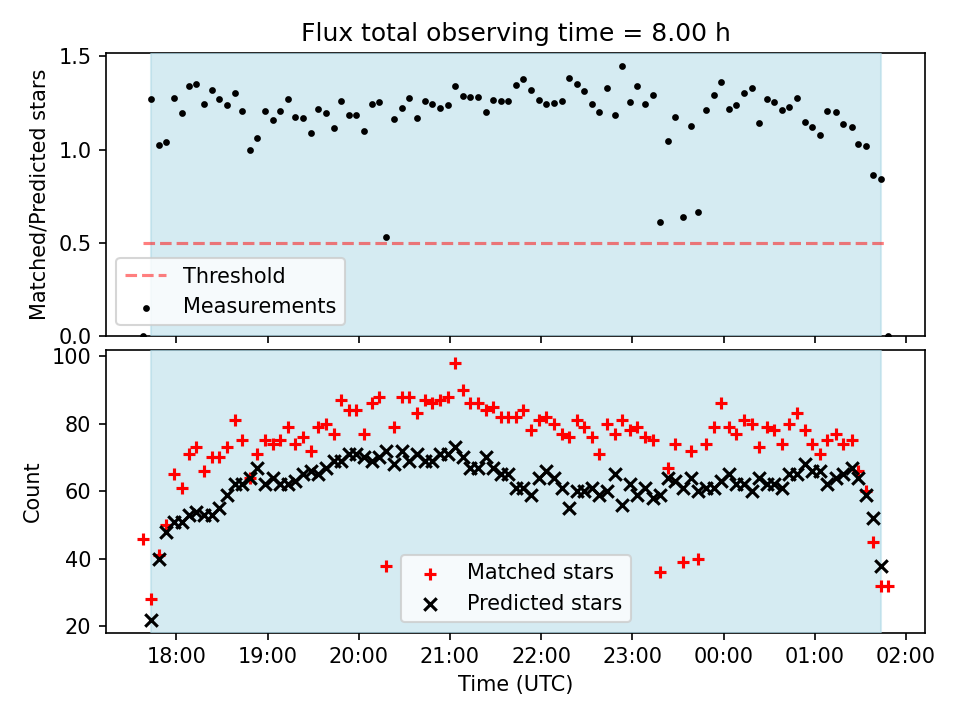 Flux total observing time = 8.00 h

Matched/Predicted stars

1.5
1.0
0.5
0.0

Threshold
Measurements

Count

100
80
60
40
20

Matched stars
Predicted stars

18:00 19:00 20:00 21:00 22:00 23:00 00:00 01:00 02:00

Time (UTC)